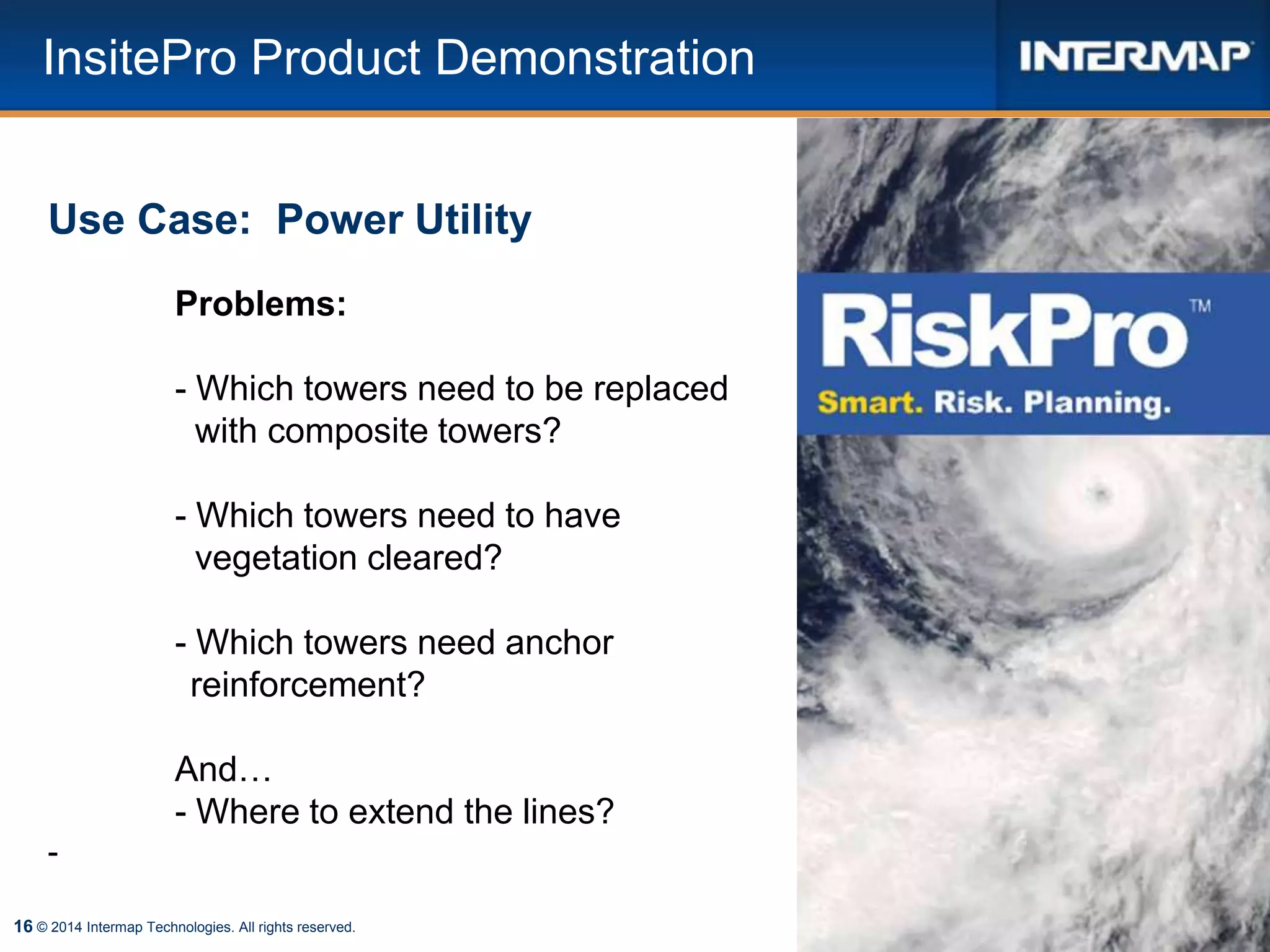 InsitePro Product Demonstration

INTERMAP

Use Case: Power Utility

Problems:

- Which towers need to be replaced with composite towers?

- Which towers need to have vegetation cleared?

- Which towers need anchor reinforcement?

And…
- Where to extend the lines?

-

RiskPro™
Smart. Risk. Planning.

16 © 2014 Intermap Technologies. All rights reserved.